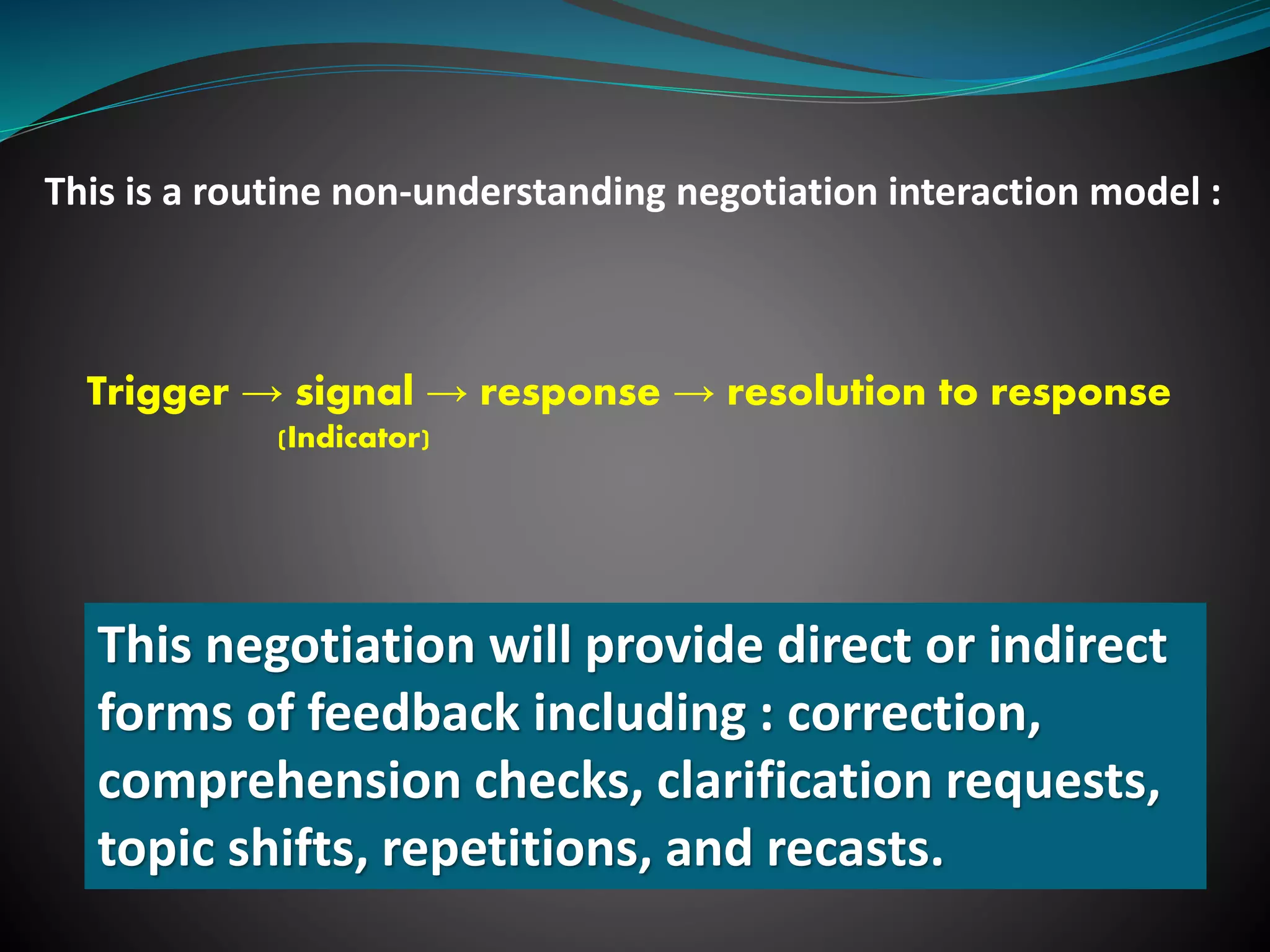 This is a routine non-understanding negotiation interaction model :

Trigger → signal → response → resolution to response
(Indicator)

This negotiation will provide direct or indirect forms of feedback including : correction, comprehension checks, clarification requests, topic shifts, repetitions, and recasts.